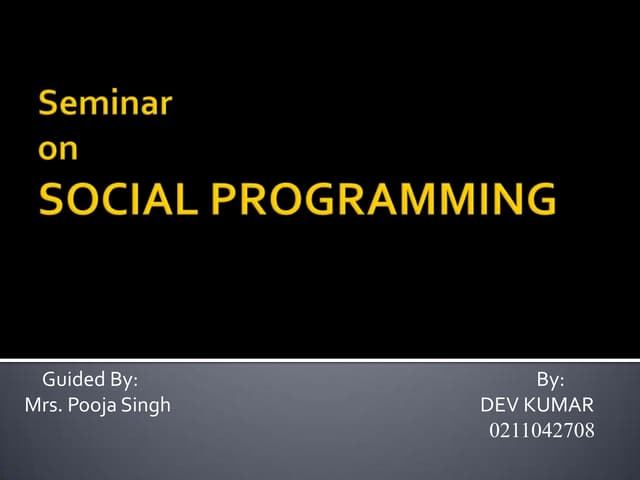 Seminar
on
SOCIAL PROGRAMMING

Guided By:
Mrs. Pooja Singh

By:
DEV KUMAR
0211042708